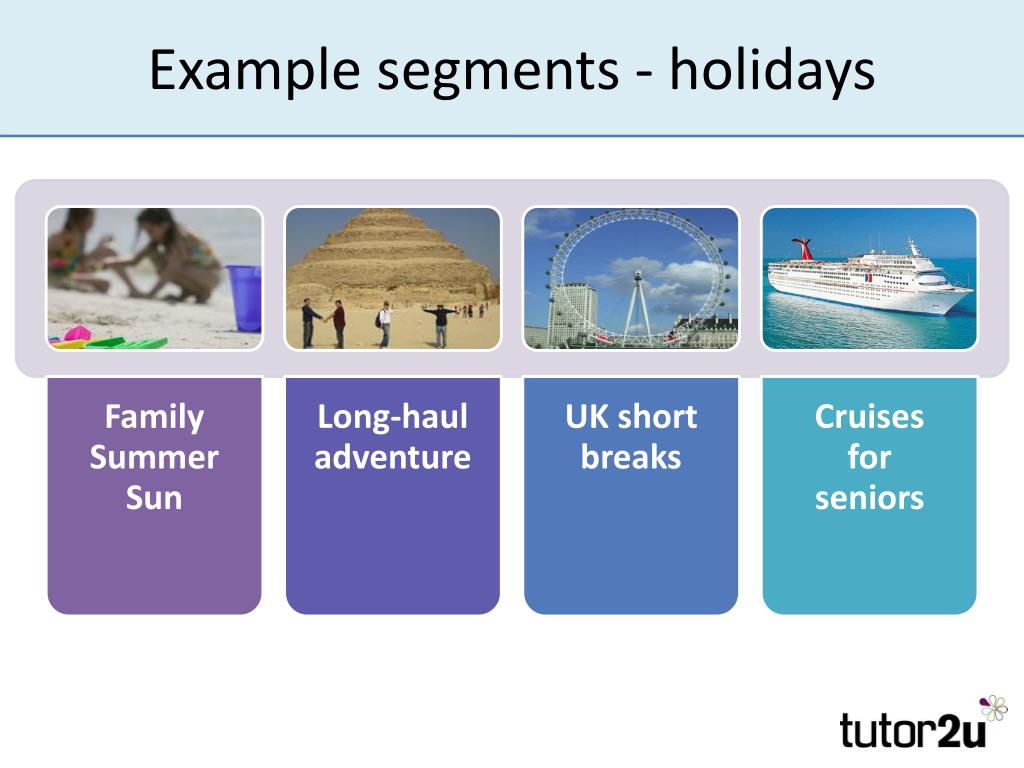 Example segments - holidays

Family Summer Sun

Long-haul adventure

UK short breaks

Cruises for seniors

tutor2u